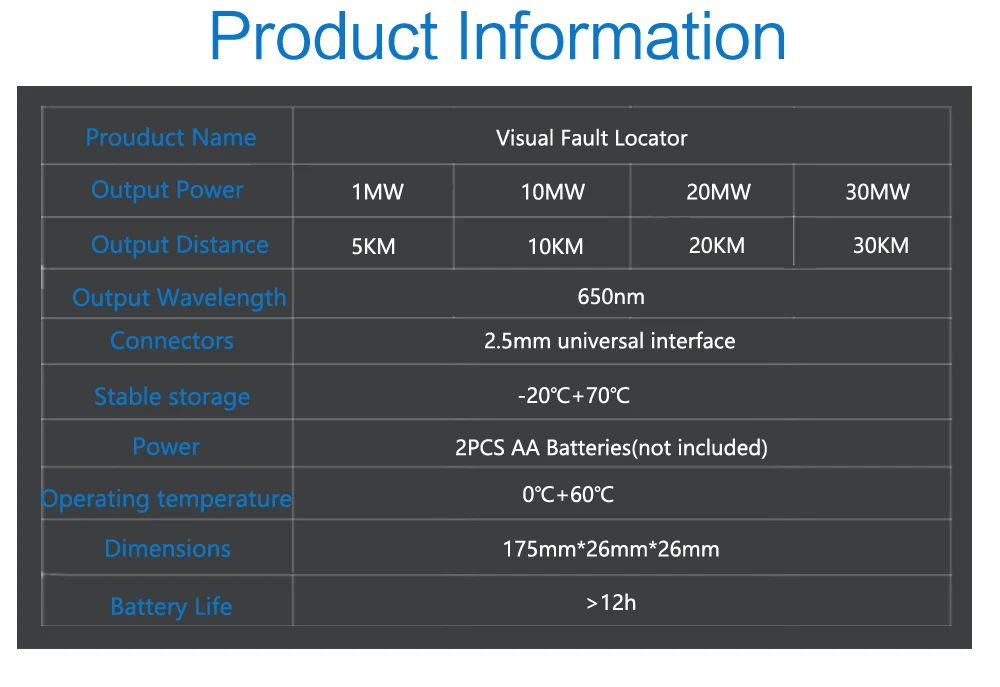 Product Information

| Prouduct Name | Visual Fault Locator | | | |
|---|---|---|---|---|
| Output Power | 1MW | 10MW | 20MW | 30MW |
| Output Distance | 5KM | 10KM | 20KM | 30KM |
| Output Wavelength | 650nm | | | |
| Connectors | 2.5mm universal interface | | | |
| Stable storage | -20℃+70℃ | | | |
| Power | 2PCS AA Batteries(not included) | | | |
| Operating temperature | 0℃+60℃ | | | |
| Dimensions | 175mm*26mm*26mm | | | |
| Battery Life | >12h | | | |